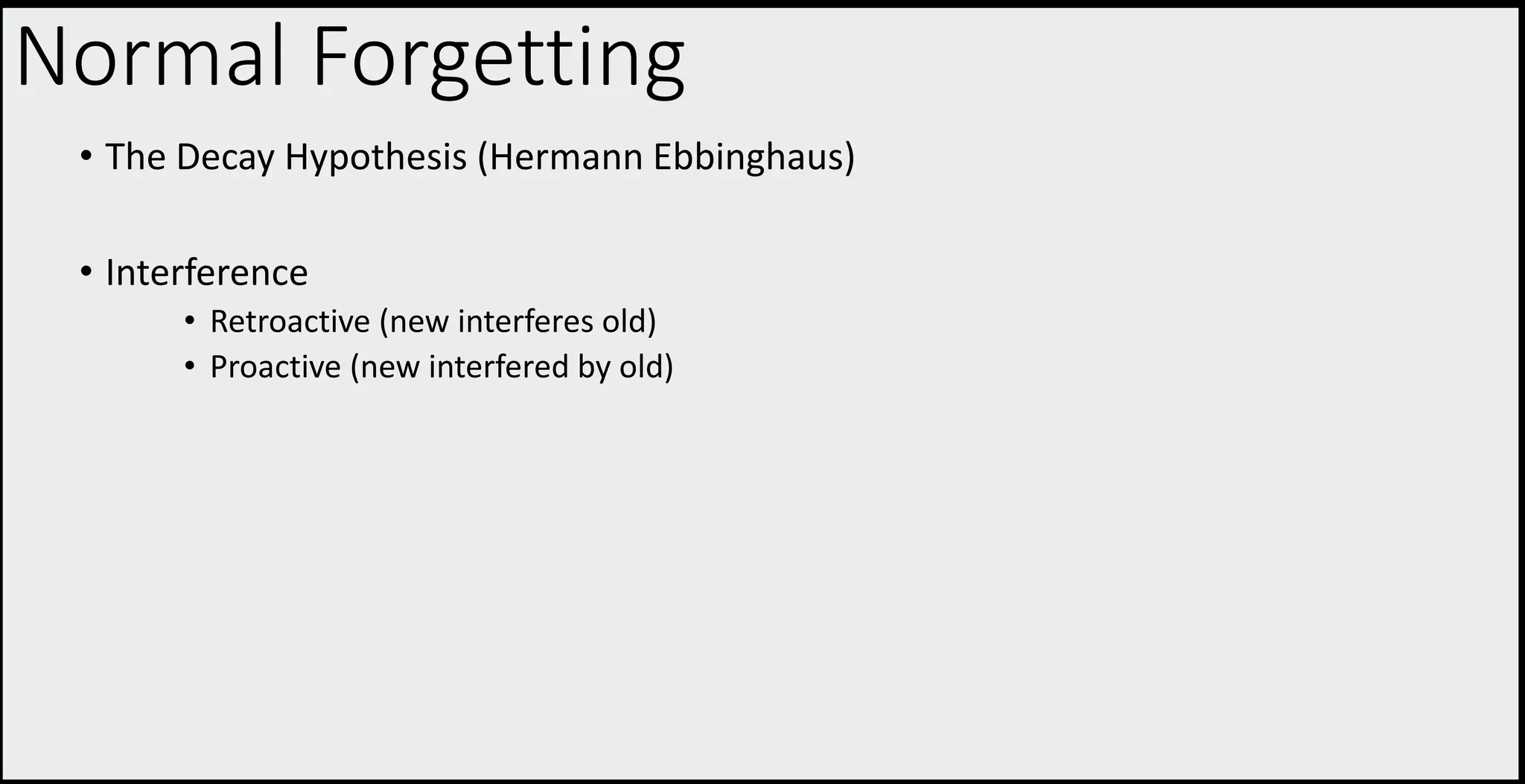 Normal Forgetting

• The Decay Hypothesis (Hermann Ebbinghaus)

• Interference
  • Retroactive (new interferes old)
  • Proactive (new interfered by old)